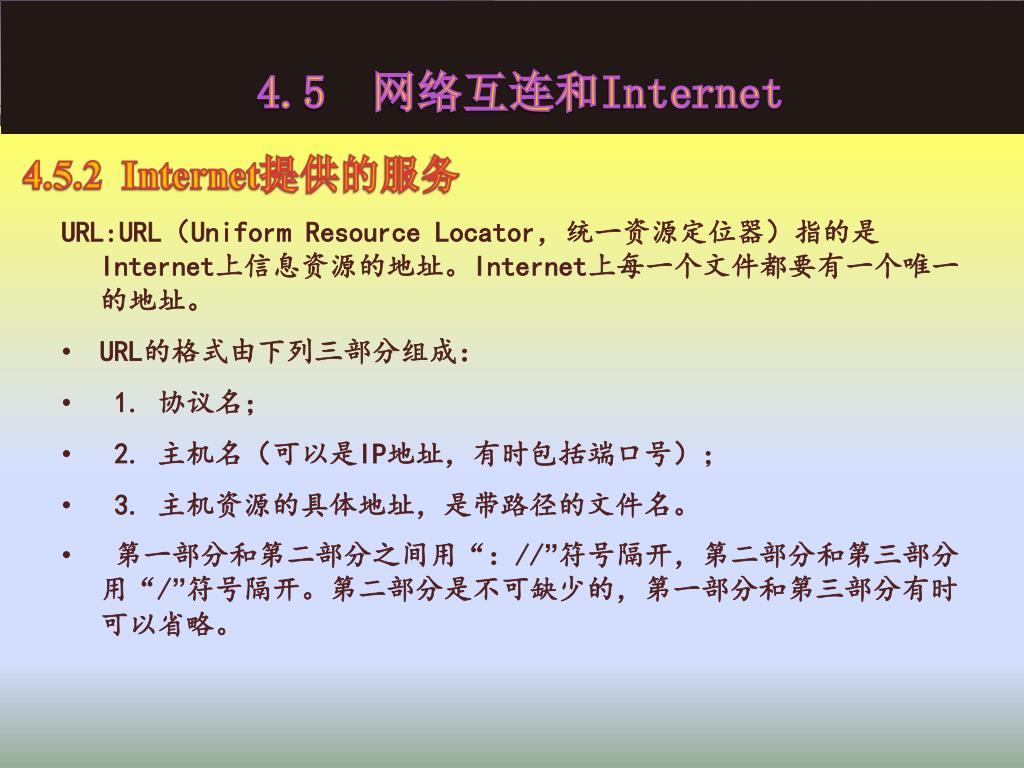 4.5 网络互连和Internet

4.5.2 Internet提供的服务

URL:URL（Uniform Resource Locator，统一资源定位器）指的是Internet上信息资源的地址。Internet上每一个文件都要有一个唯一的地址。

• URL的格式由下列三部分组成：

• 1. 协议名；

• 2. 主机名（可以是IP地址，有时包括端口号）；

• 3. 主机资源的具体地址，是带路径的文件名。

• 第一部分和第二部分之间用“：//”符号隔开，第二部分和第三部分用“/”符号隔开。第二部分是不可缺少的，第一部分和第三部分有时可以省略。